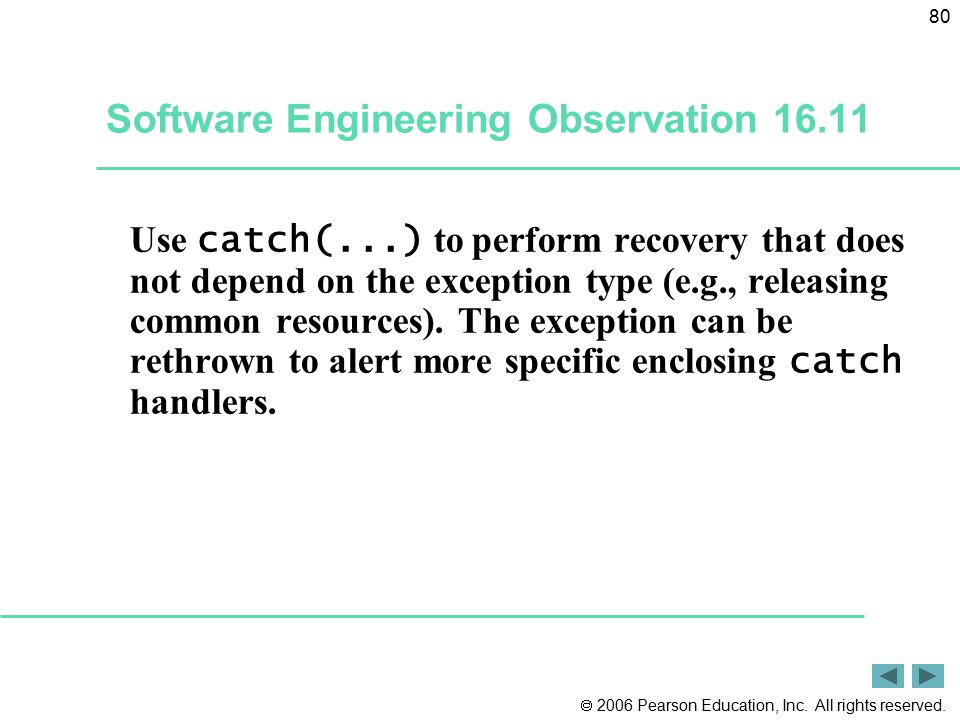 80

Software Engineering Observation 16.11

Use catch(...) to perform recovery that does not depend on the exception type (e.g., releasing common resources). The exception can be rethrown to alert more specific enclosing catch handlers.

© 2006 Pearson Education, Inc. All rights reserved.